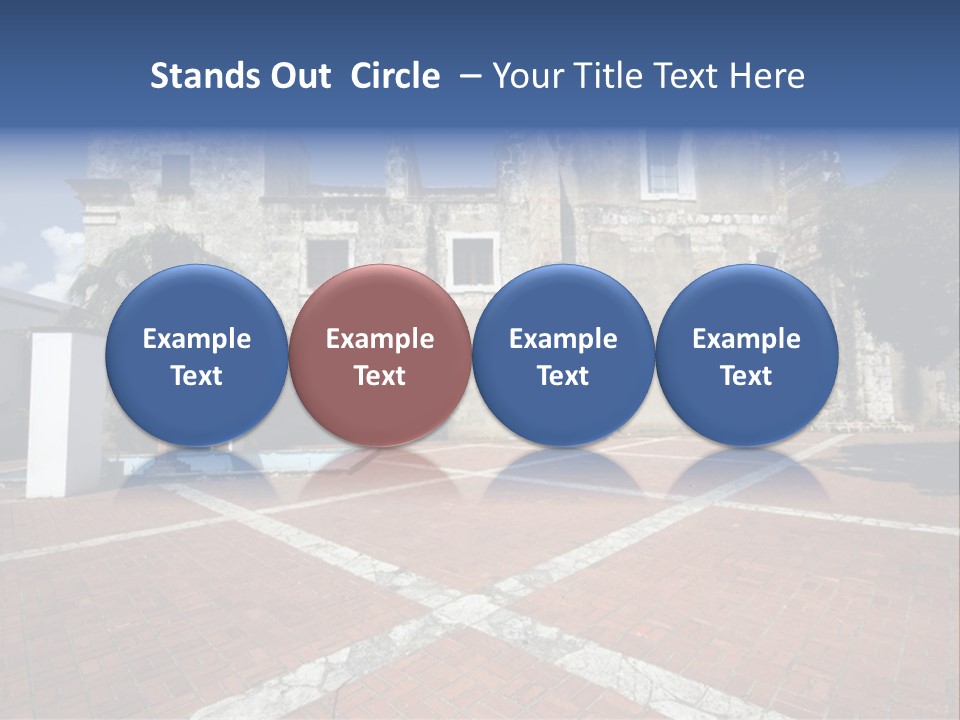 Stands Out  Circle  – Your Title Text Here

Example Text

Example Text

Example Text

Example Text